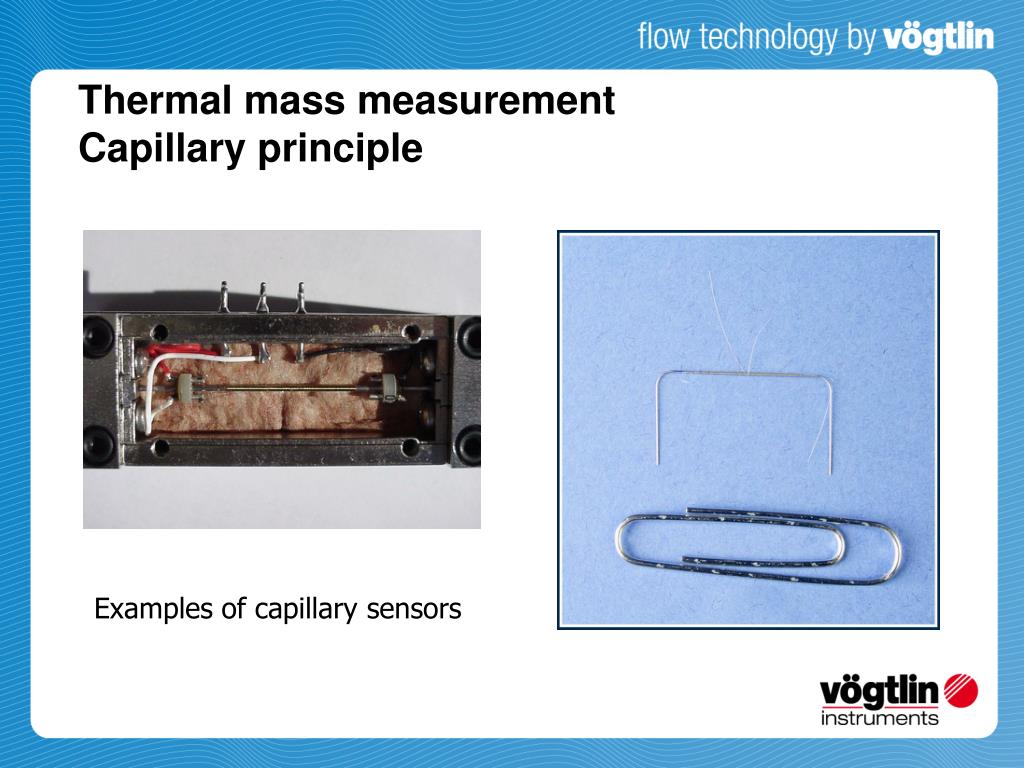 flow technology by vögtlin

Thermal mass measurement
Capillary principle

Examples of capillary sensors

vögtlin
instruments